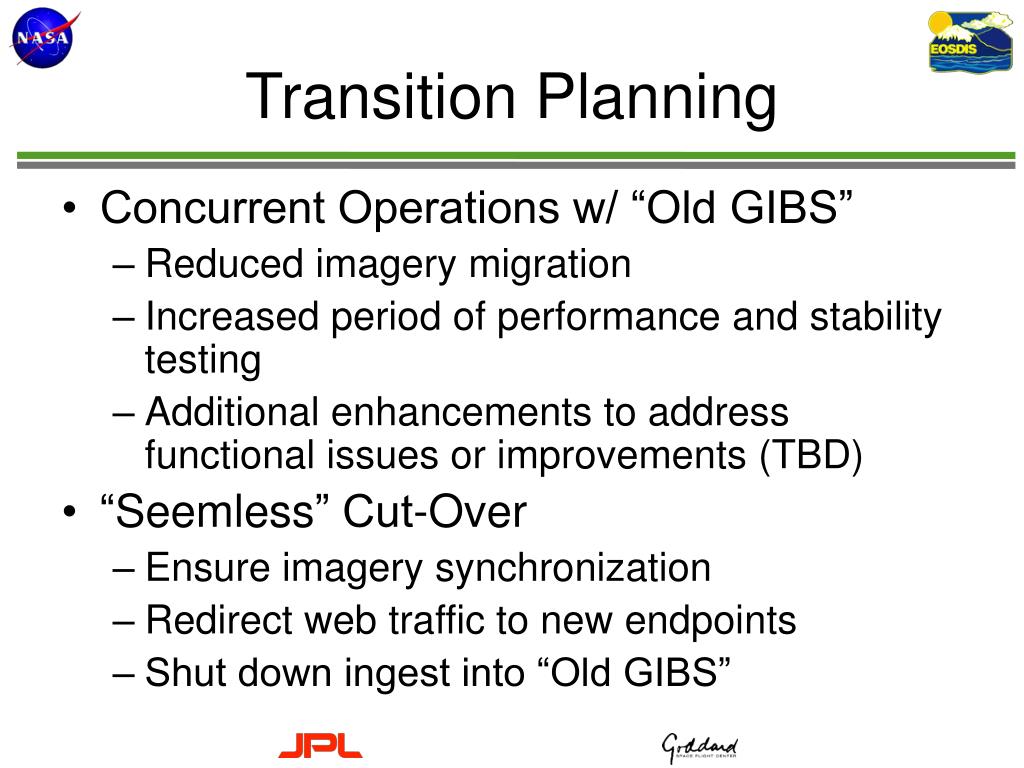 NASA

EOSDIS

Transition Planning

• Concurrent Operations w/ “Old GIBS”
– Reduced imagery migration
– Increased period of performance and stability testing
– Additional enhancements to address functional issues or improvements (TBD)

• “Seemless” Cut-Over
– Ensure imagery synchronization
– Redirect web traffic to new endpoints
– Shut down ingest into “Old GIBS”

JPL

Goddard
SPACE FLIGHT CENTER